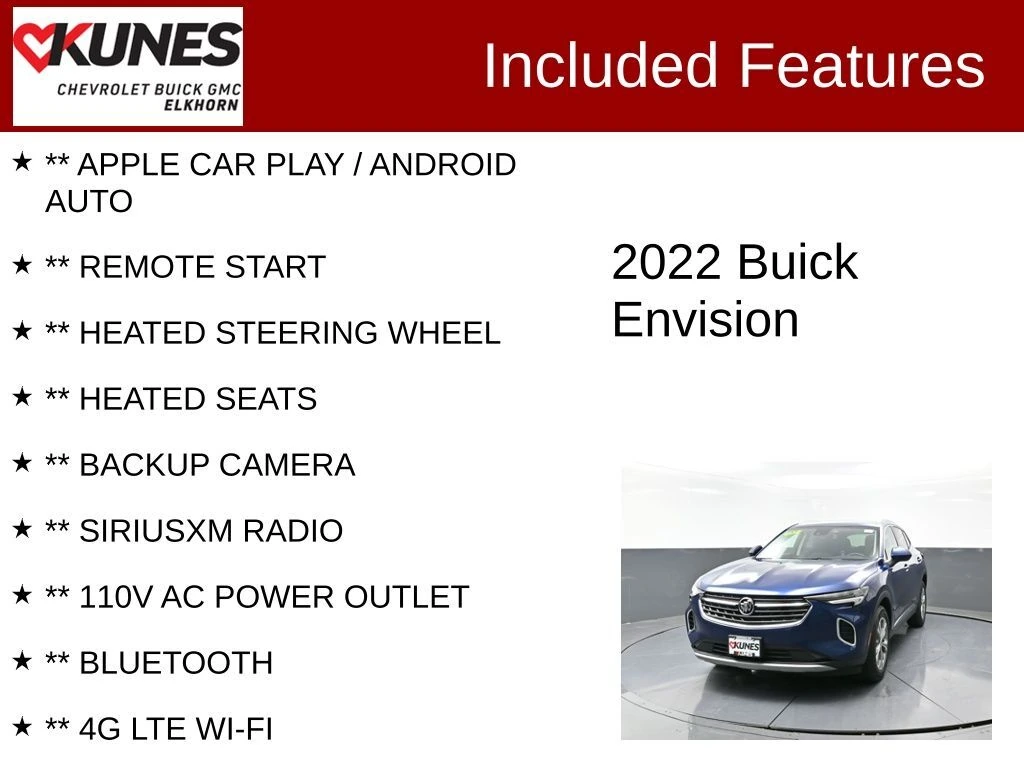 KUNES
CHEVROLET BUICK GMC
ELKHORN

Included Features

★ ** APPLE CAR PLAY / ANDROID AUTO

★ ** REMOTE START

★ ** HEATED STEERING WHEEL

★ ** HEATED SEATS

★ ** BACKUP CAMERA

★ ** SIRIUSXM RADIO

★ ** 110V AC POWER OUTLET

★ ** BLUETOOTH

★ ** 4G LTE WI-FI

2022 Buick Envision

KUNES